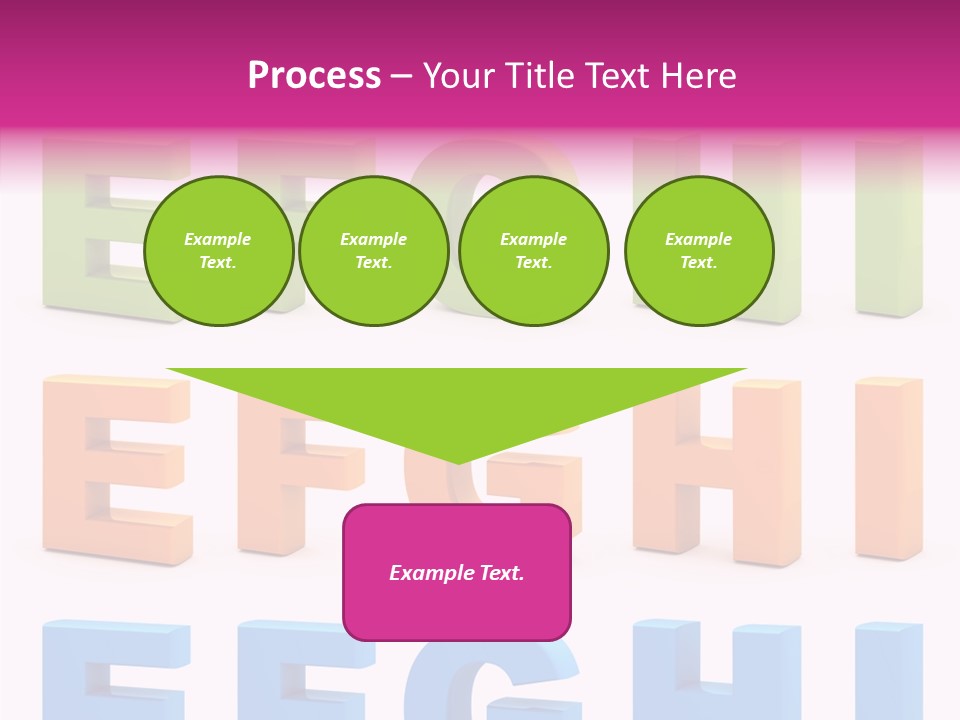 Process – Your Title Text Here

Example Text.

Example Text.

Example Text.

Example Text.

Example Text.